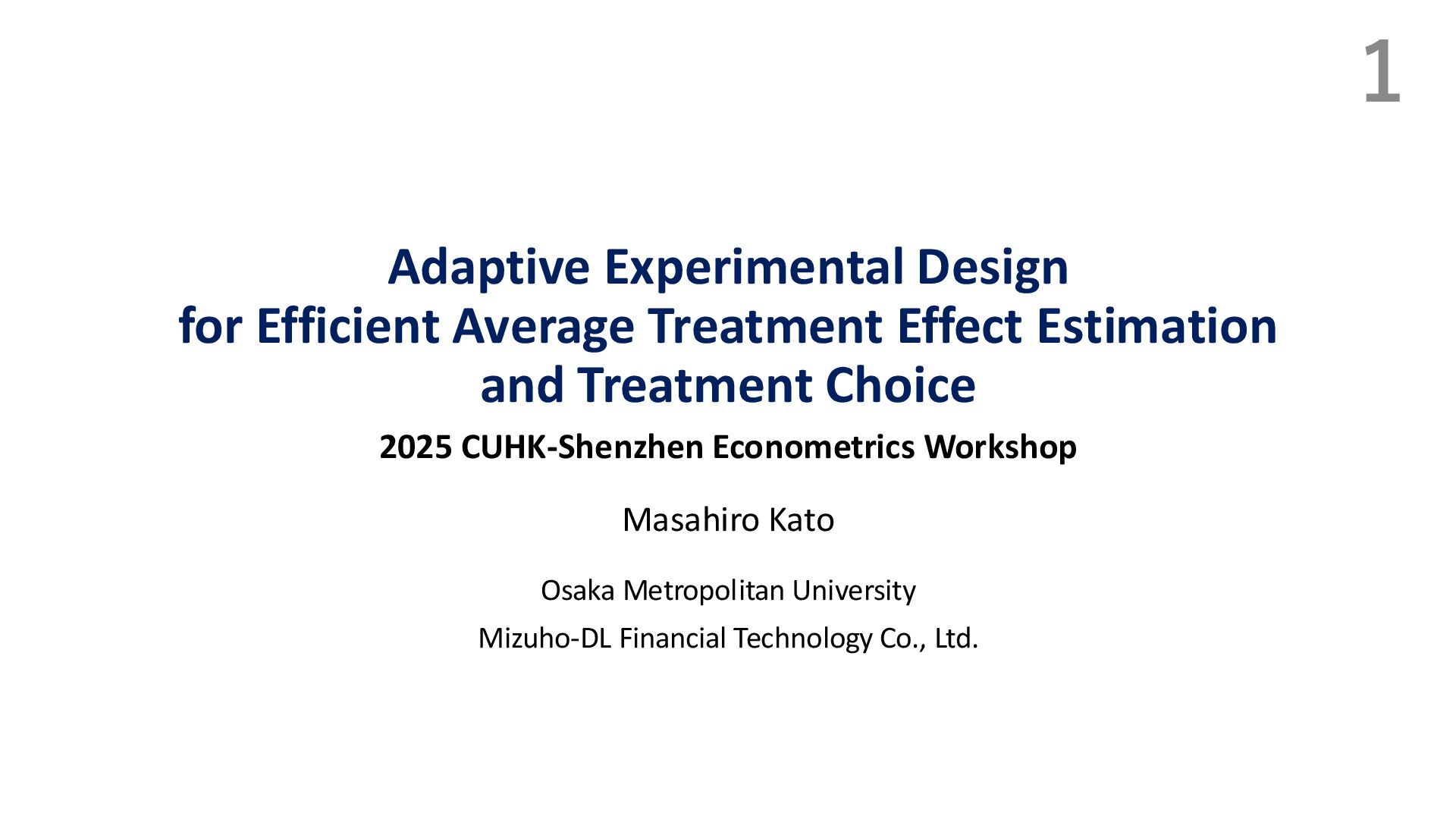 1

Adaptive Experimental Design
for Efficient Average Treatment Effect Estimation
and Treatment Choice

2025 CUHK-Shenzhen Econometrics Workshop

Masahiro Kato

Osaka Metropolitan University

Mizuho-DL Financial Technology Co., Ltd.